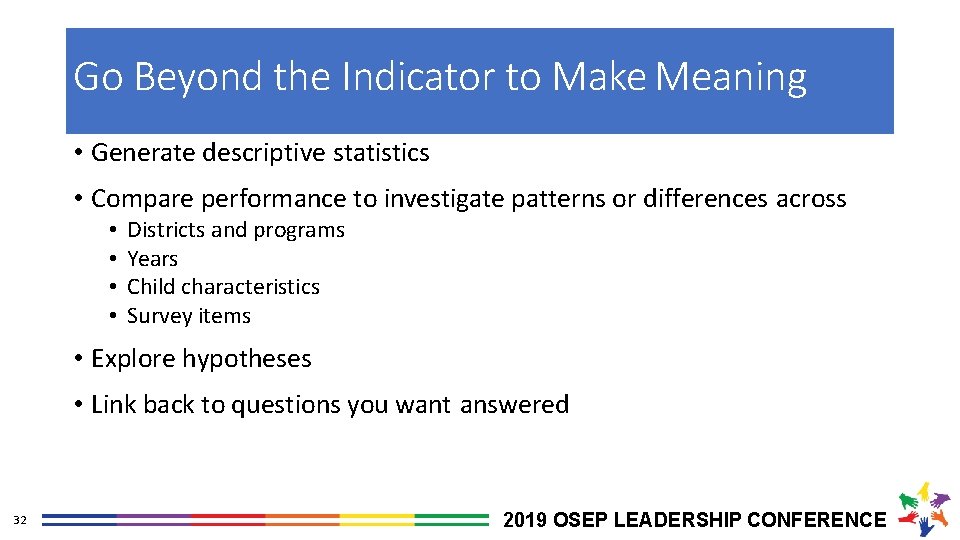 Go Beyond the Indicator to Make Meaning

• Generate descriptive statistics

• Compare performance to investigate patterns or differences across
  • Districts and programs
  • Years
  • Child characteristics
  • Survey items

• Explore hypotheses

• Link back to questions you want answered

32

2019 OSEP LEADERSHIP CONFERENCE